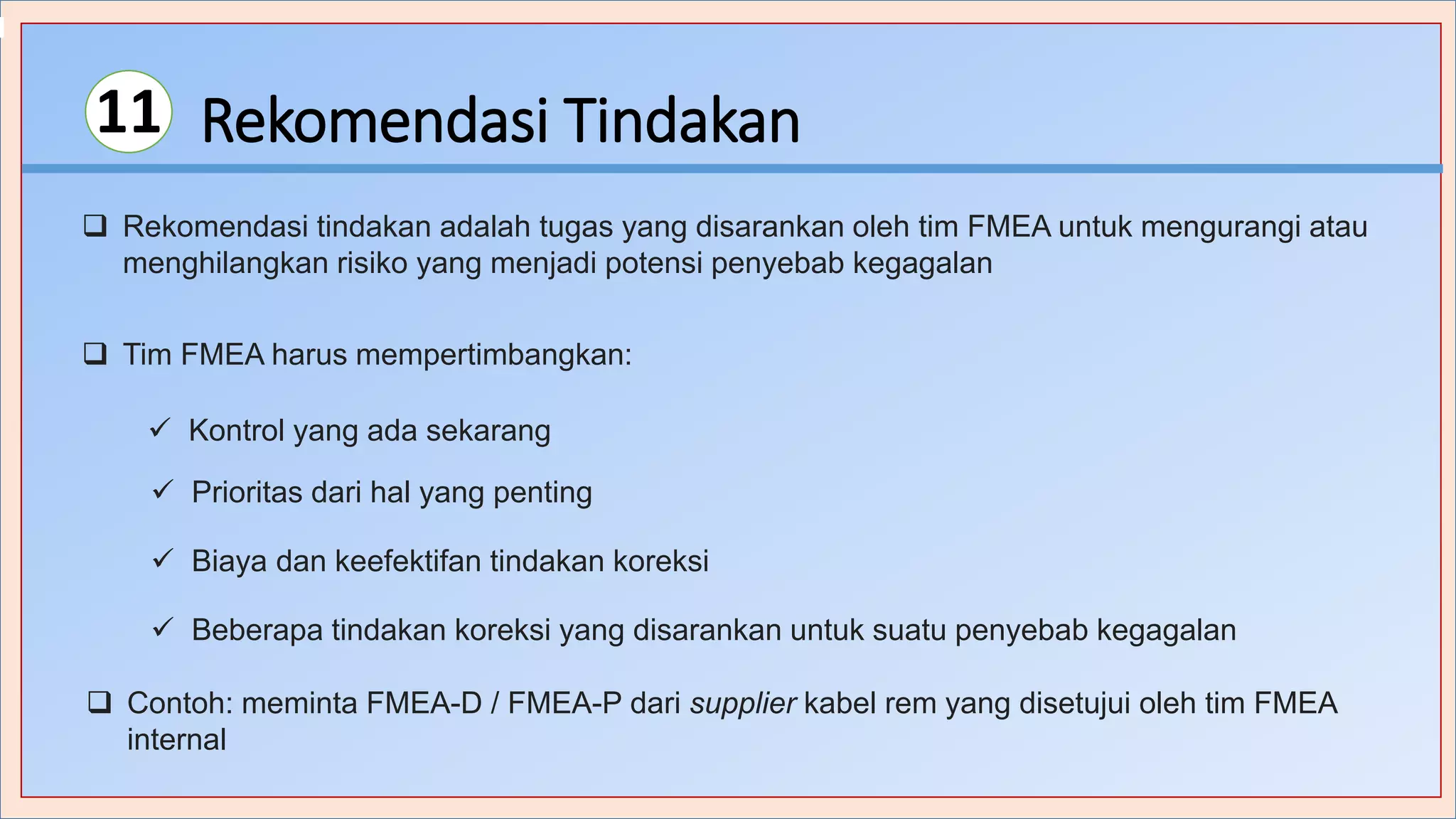 11 Rekomendasi Tindakan

❑ Rekomendasi tindakan adalah tugas yang disarankan oleh tim FMEA untuk mengurangi atau menghilangkan risiko yang menjadi potensi penyebab kegagalan

❑ Tim FMEA harus mempertimbangkan:

✓ Kontrol yang ada sekarang

✓ Prioritas dari hal yang penting

✓ Biaya dan keefektifan tindakan koreksi

✓ Beberapa tindakan koreksi yang disarankan untuk suatu penyebab kegagalan

❑ Contoh: meminta FMEA-D / FMEA-P dari supplier kabel rem yang disetujui oleh tim FMEA internal